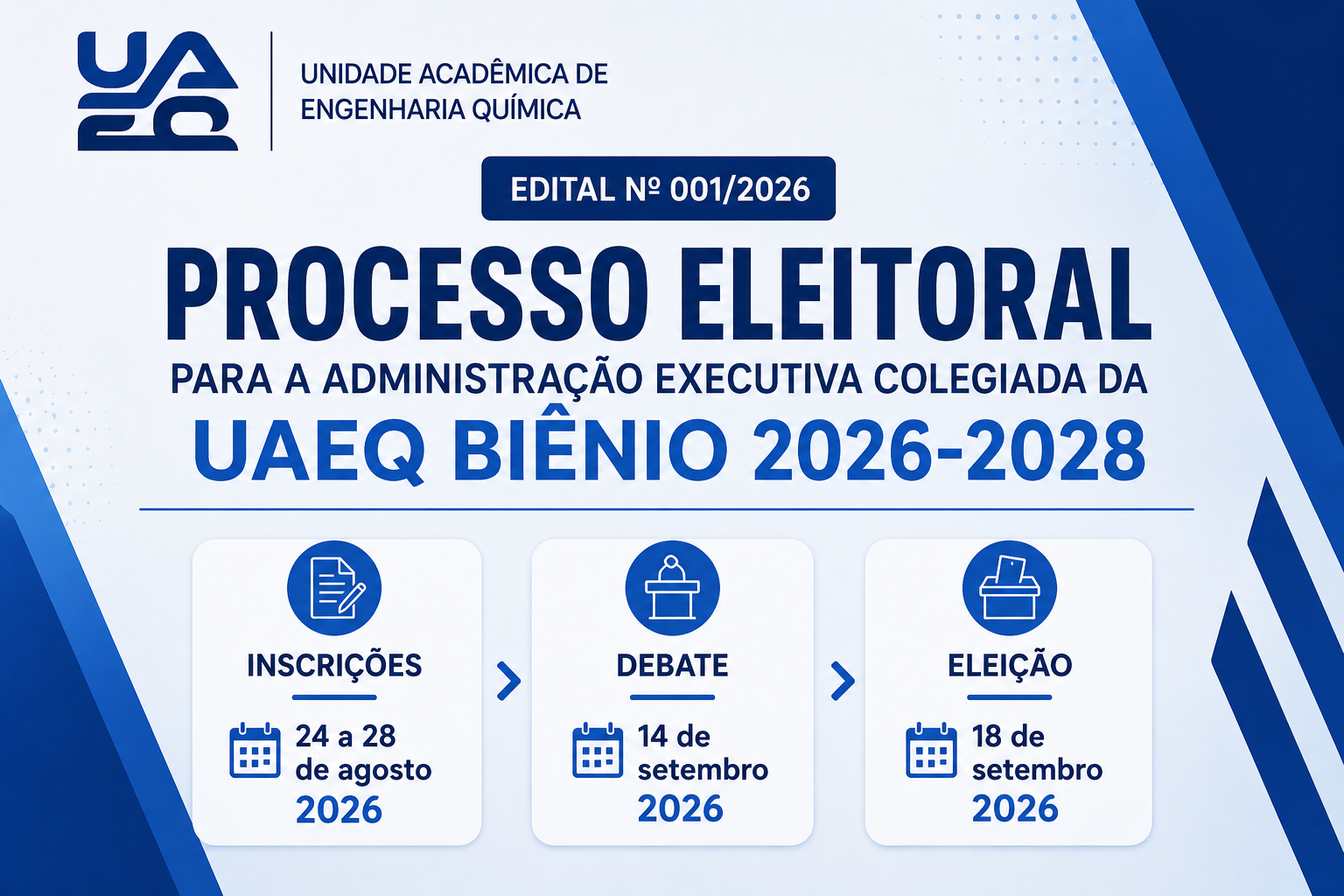 UAEQ

UNIDADE ACADÊMICA DE ENGENHARIA QUÍMICA

EDITAL Nº 001/2026

PROCESSO ELEITORAL

PARA A ADMINISTRAÇÃO EXECUTIVA COLEGIADA DA

UAEQ BIÊNIO 2026-2028

INSCRIÇÕES

24 a 28 de agosto 2026

DEBATE

14 de setembro 2026

ELEIÇÃO

18 de setembro 2026